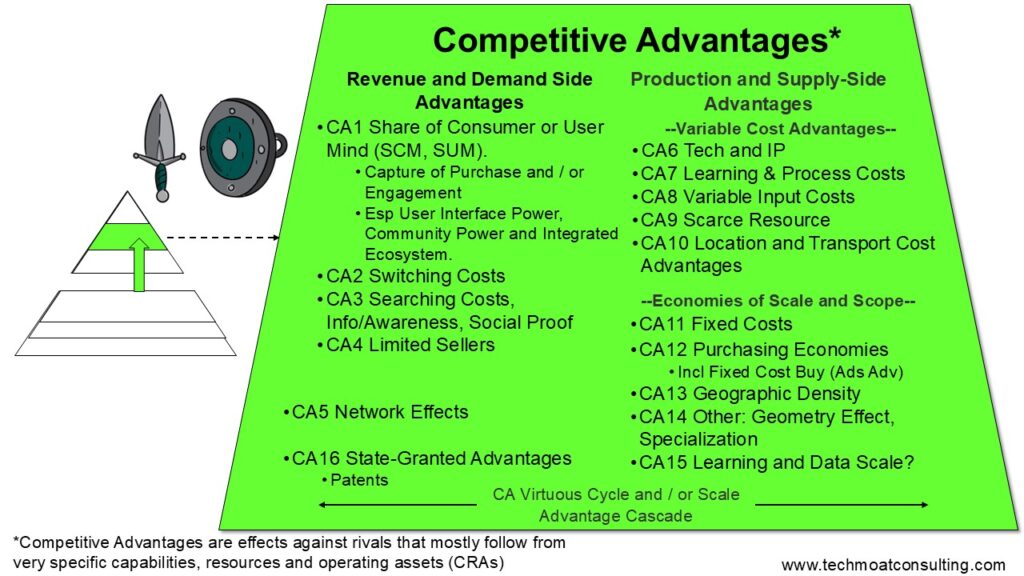 Competitive Advantages*

Revenue and Demand Side Advantages

• CA1 Share of Consumer or User Mind (SCM, SUM).
  • Capture of Purchase and / or Engagement
  • Esp User Interface Power, Community Power and Integrated Ecosystem.
• CA2 Switching Costs
• CA3 Searching Costs, Info/Awareness, Social Proof
• CA4 Limited Sellers

• CA5 Network Effects

• CA16 State-Granted Advantages
  • Patents

Production and Supply-Side Advantages

--Variable Cost Advantages--
• CA6 Tech and IP
• CA7 Learning & Process Costs
• CA8 Variable Input Costs
• CA9 Scarce Resource
• CA10 Location and Transport Cost Advantages

--Economies of Scale and Scope--
• CA11 Fixed Costs
• CA12 Purchasing Economies
  • Incl Fixed Cost Buy (Ads Adv)
• CA13 Geographic Density
• CA14 Other: Geometry Effect, Specialization
• CA15 Learning and Data Scale?

CA Virtuous Cycle and / or Scale Advantage Cascade

*Competitive Advantages are effects against rivals that mostly follow from very specific capabilities, resources and operating assets (CRAs)

www.techmoatconsulting.com